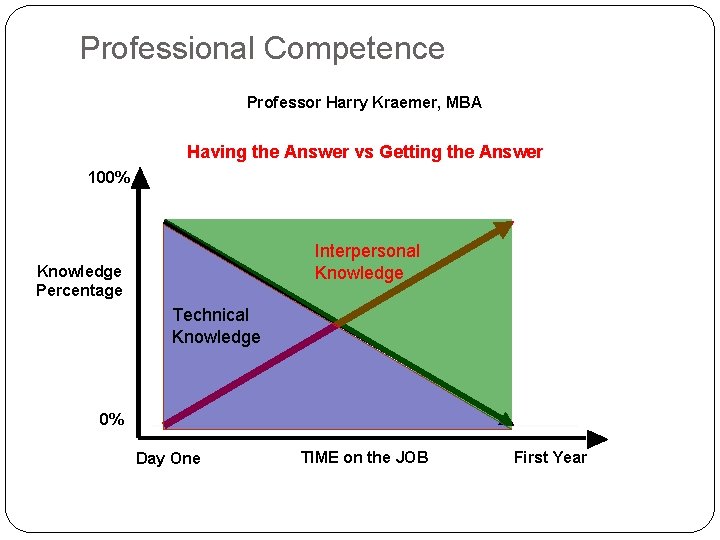 Professional Competence

Professor Harry Kraemer, MBA

Having the Answer vs Getting the Answer

100%

Knowledge Percentage

Interpersonal Knowledge

Technical Knowledge

0%

Day One

TIME on the JOB

First Year